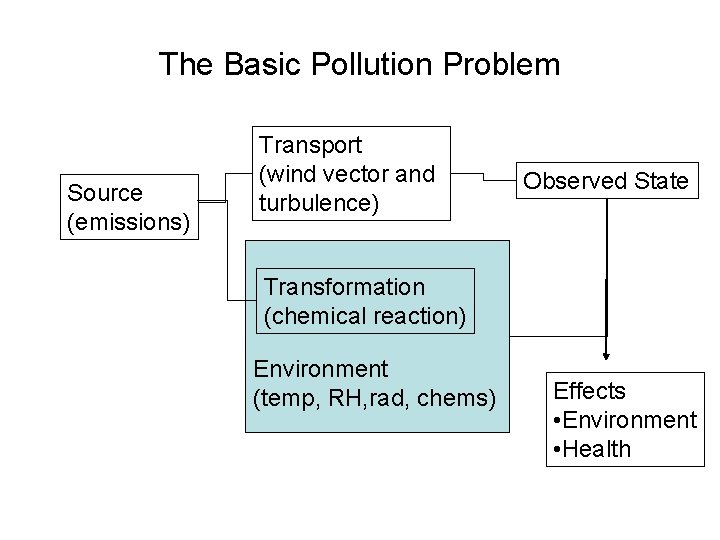 The Basic Pollution Problem

Source
(emissions)

Transport
(wind vector and
turbulence)

Observed State

Transformation
(chemical reaction)

Environment
(temp, RH,rad, chems)

Effects
•Environment
•Health